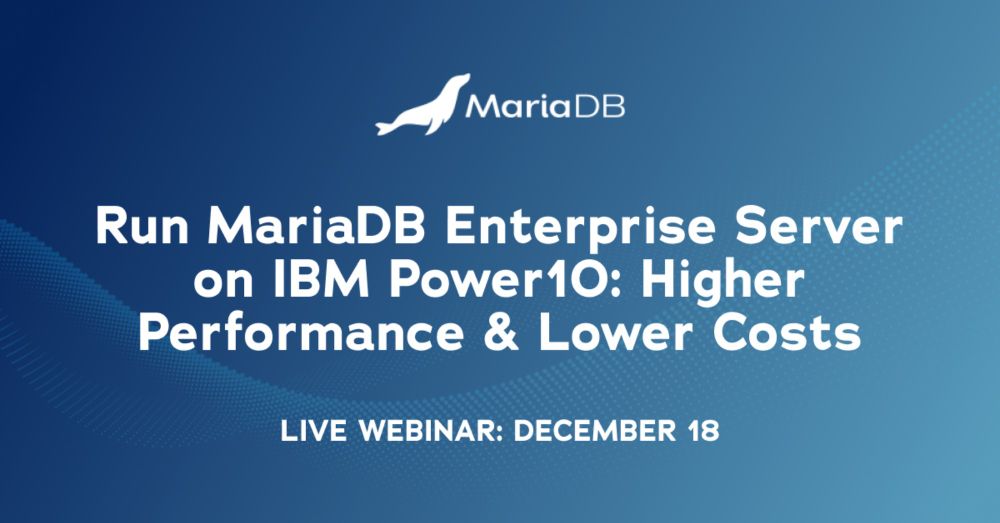 MariaDB

Run MariaDB Enterprise Server on IBM Power10: Higher Performance & Lower Costs

LIVE WEBINAR: DECEMBER 18